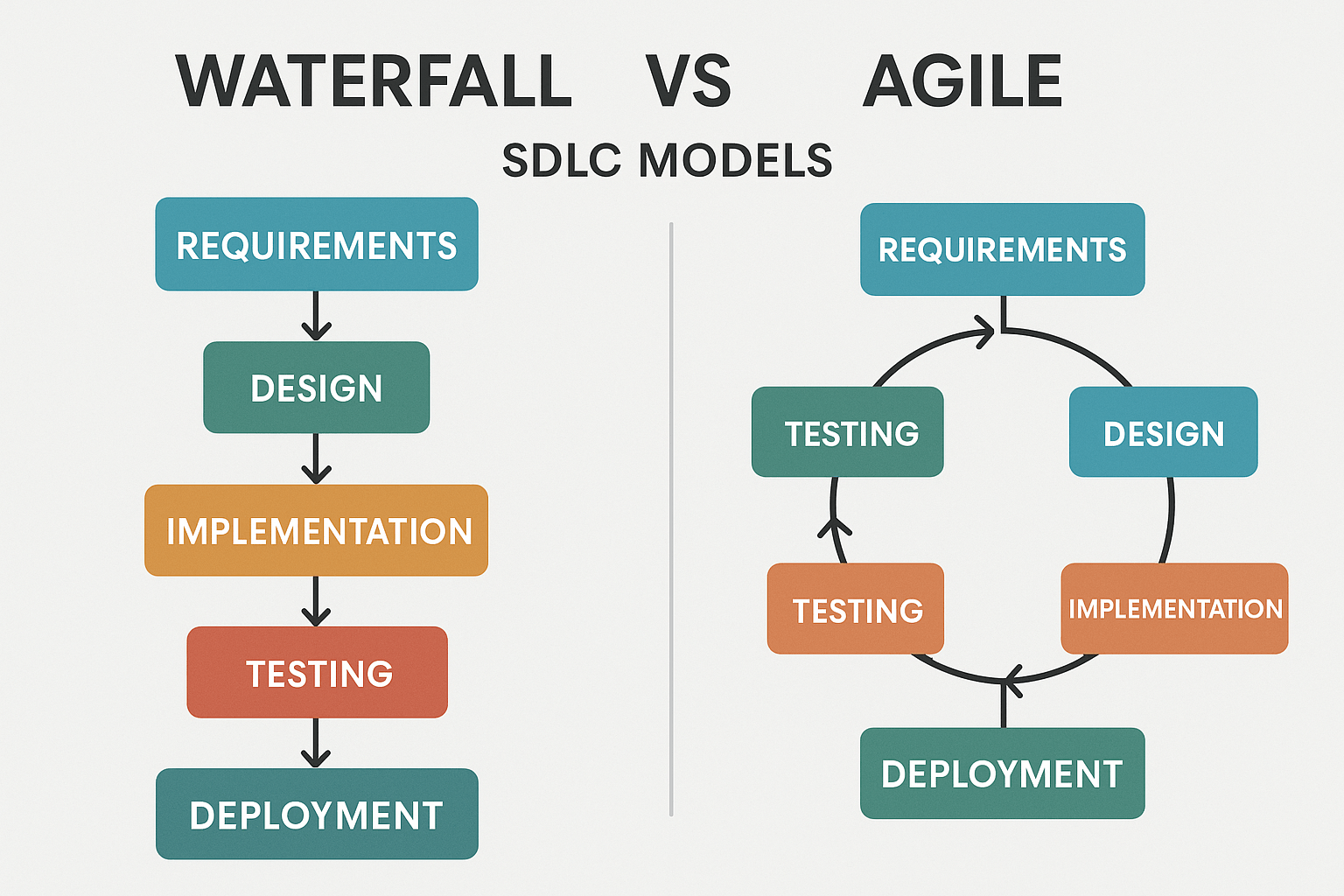 WATERFALL VS AGILE

SDLC MODELS

REQUIREMENTS

DESIGN

IMPLEMENTATION

TESTING

DEPLOYMENT

REQUIREMENTS

TESTING

DESIGN

TESTING

IMPLEMENTATION

DEPLOYMENT